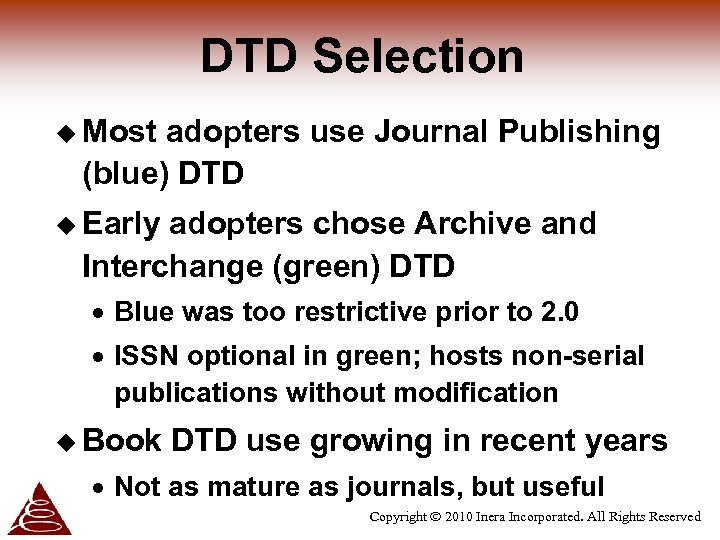 DTD Selection

◆ Most adopters use Journal Publishing (blue) DTD

◆ Early adopters chose Archive and Interchange (green) DTD

• Blue was too restrictive prior to 2.0

• ISSN optional in green; hosts non-serial publications without modification

◆ Book DTD use growing in recent years

• Not as mature as journals, but useful

Copyright © 2010 Inera Incorporated. All Rights Reserved